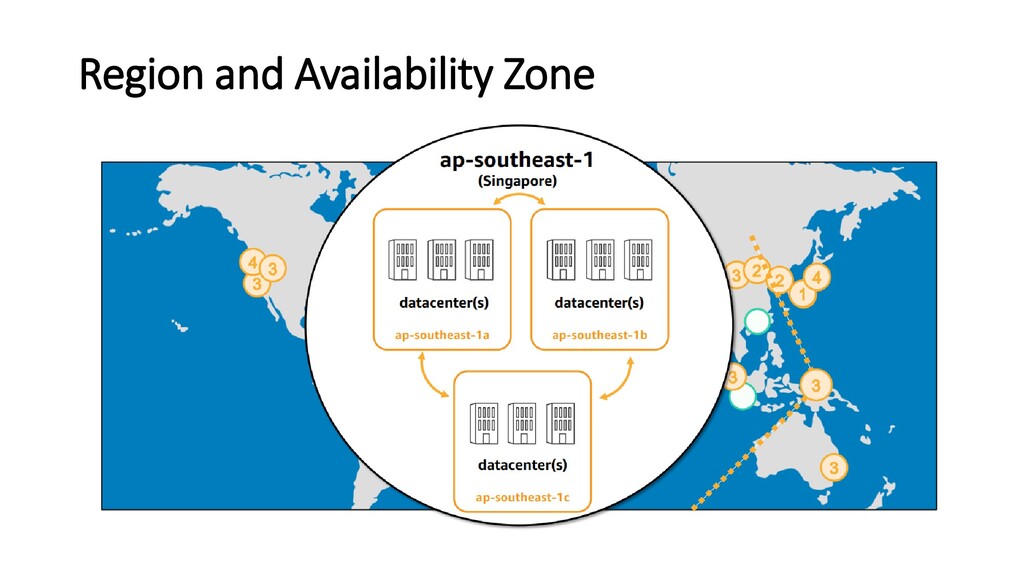 Region and Availability Zone

ap-southeast-1
(Singapore)

datacenter(s)
ap-southeast-1a

datacenter(s)
ap-southeast-1b

datacenter(s)
ap-southeast-1c

4 3
3

3 2 2 4
1

3 3

3